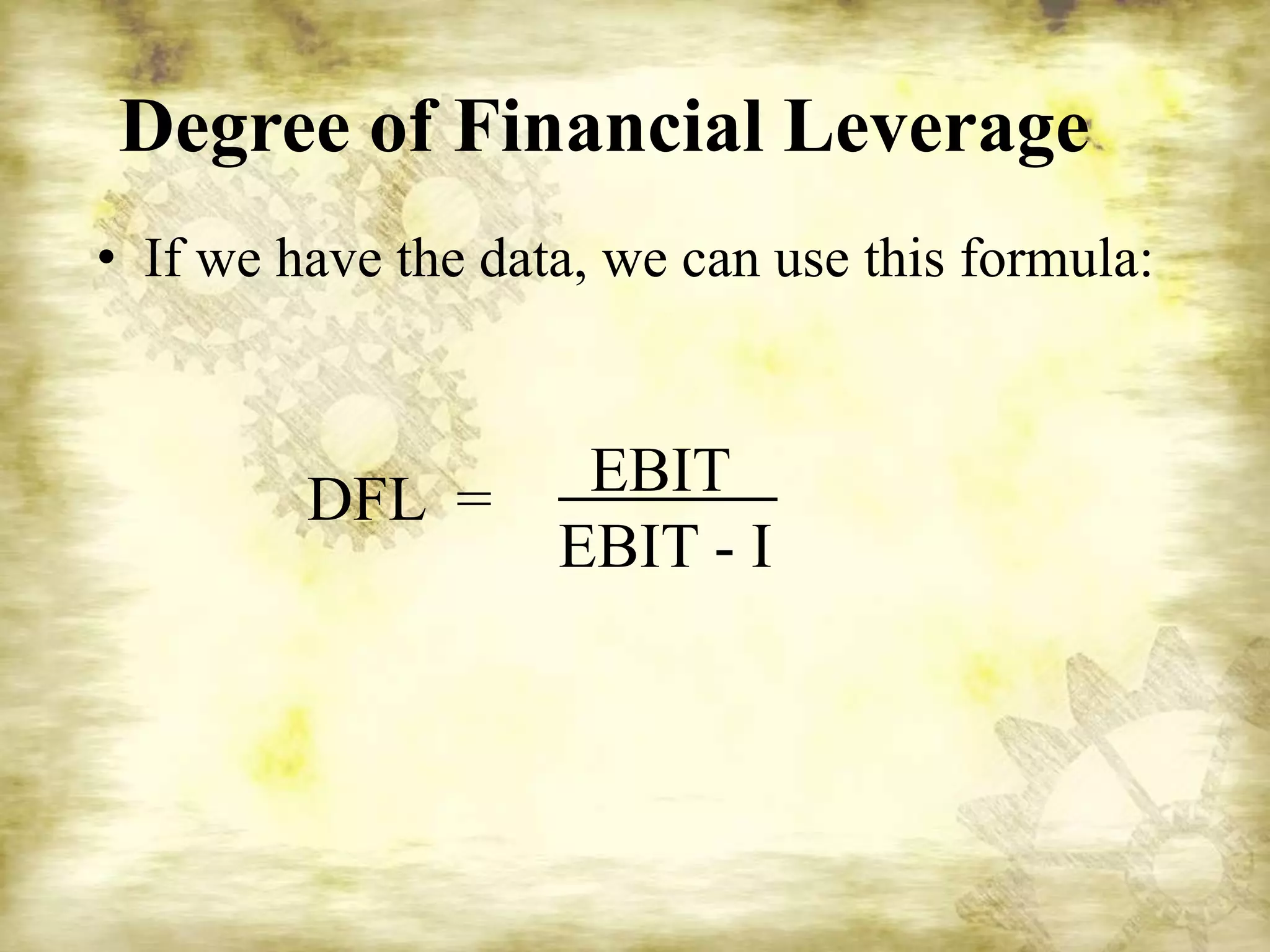 Degree of Financial Leverage

• If we have the data, we can use this formula:

$DFL = \frac{EBIT}{EBIT - I}$